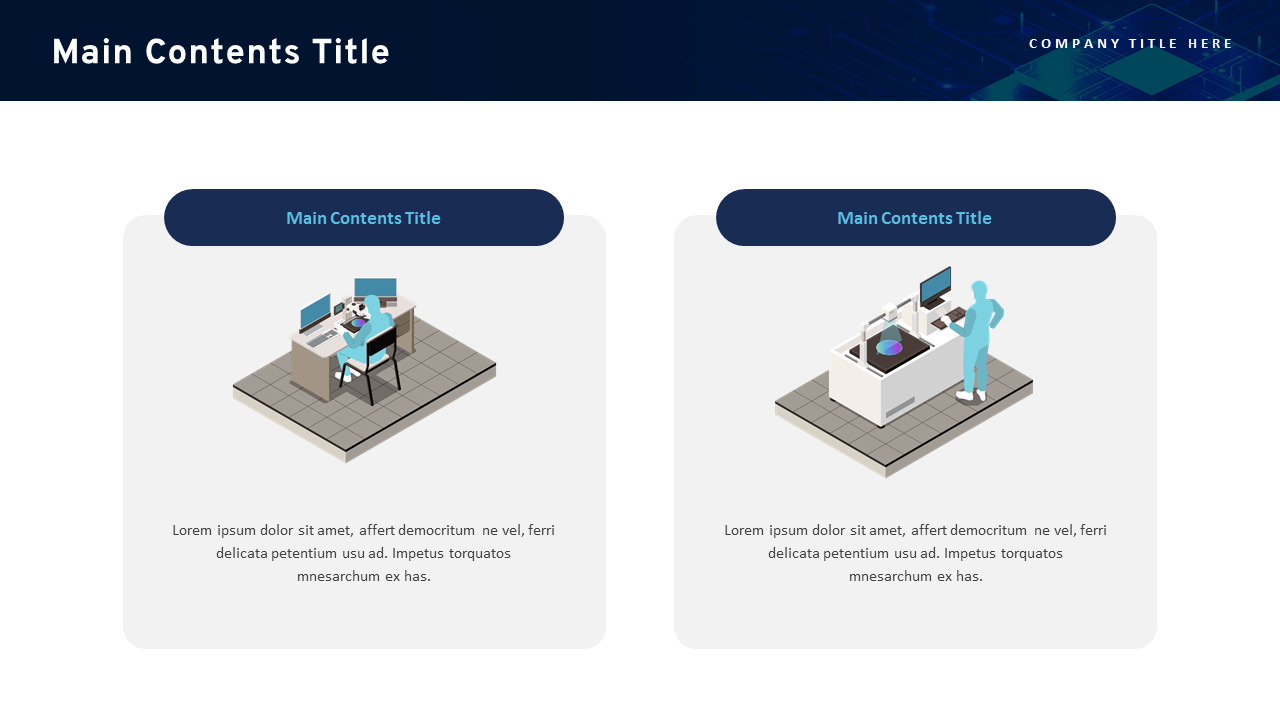 Main Contents Title

COMPANY TITLE HERE

Main Contents Title

Lorem ipsum dolor sit amet, affert democritum ne vel, ferri delicata petentium usu ad. Impetus torquatos mnesarchum ex has.

Main Contents Title

Lorem ipsum dolor sit amet, affert democritum ne vel, ferri delicata petentium usu ad. Impetus torquatos mnesarchum ex has.